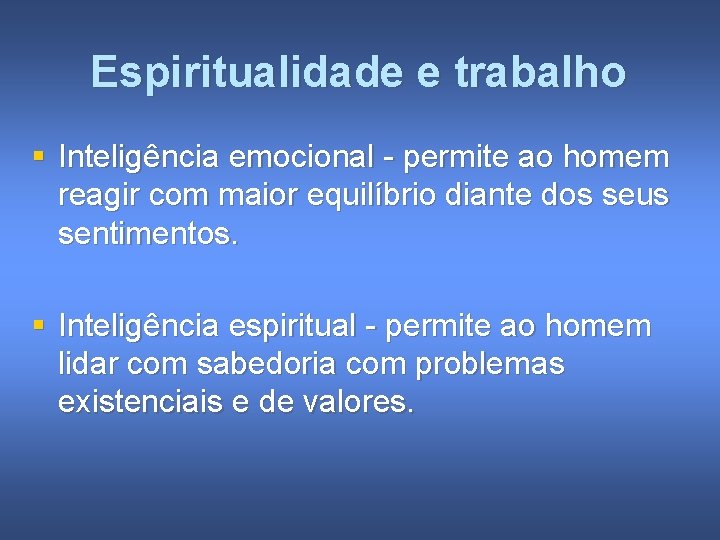 Espiritualidade e trabalho

▪ Inteligência emocional - permite ao homem reagir com maior equilíbrio diante dos seus sentimentos.

▪ Inteligência espiritual - permite ao homem lidar com sabedoria com problemas existenciais e de valores.